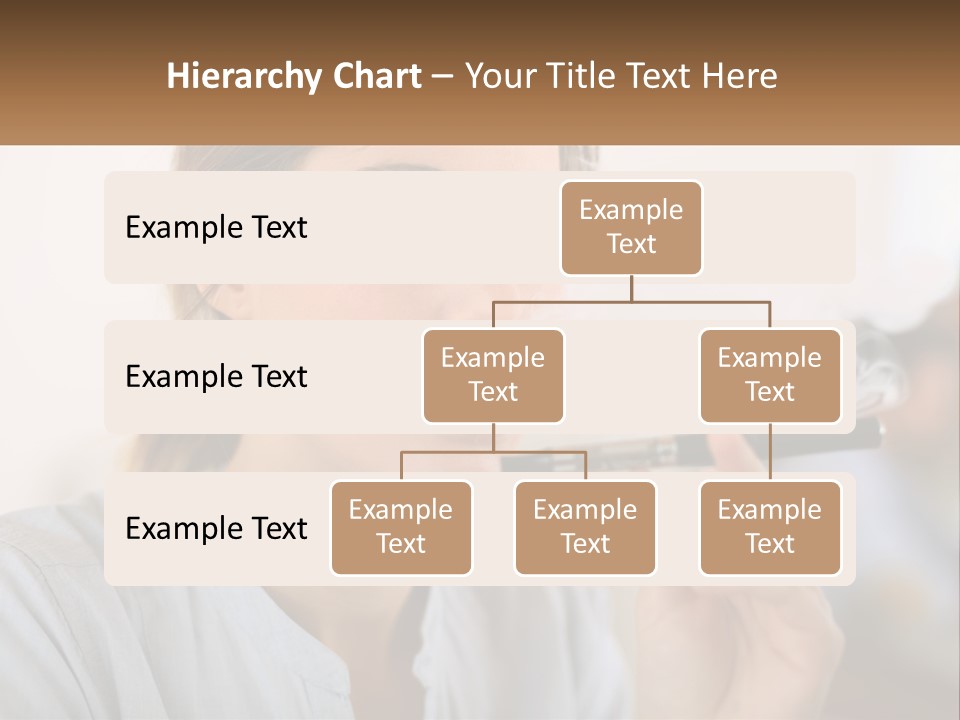 Hierarchy Chart – Your Title Text Here

Example Text

Example Text

Example Text

Example Text

Example Text

Example Text

Example Text

Example Text

Example Text